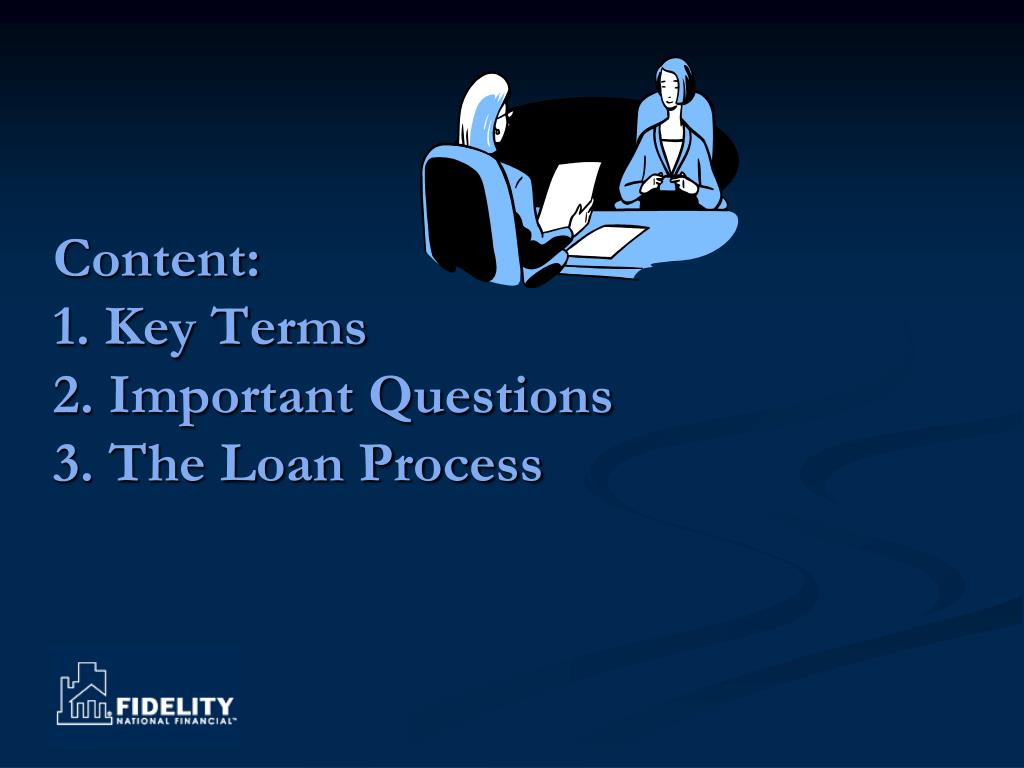 Content:
1. Key Terms
2. Important Questions
3. The Loan Process

FIDELITY
NATIONAL FINANCIAL™